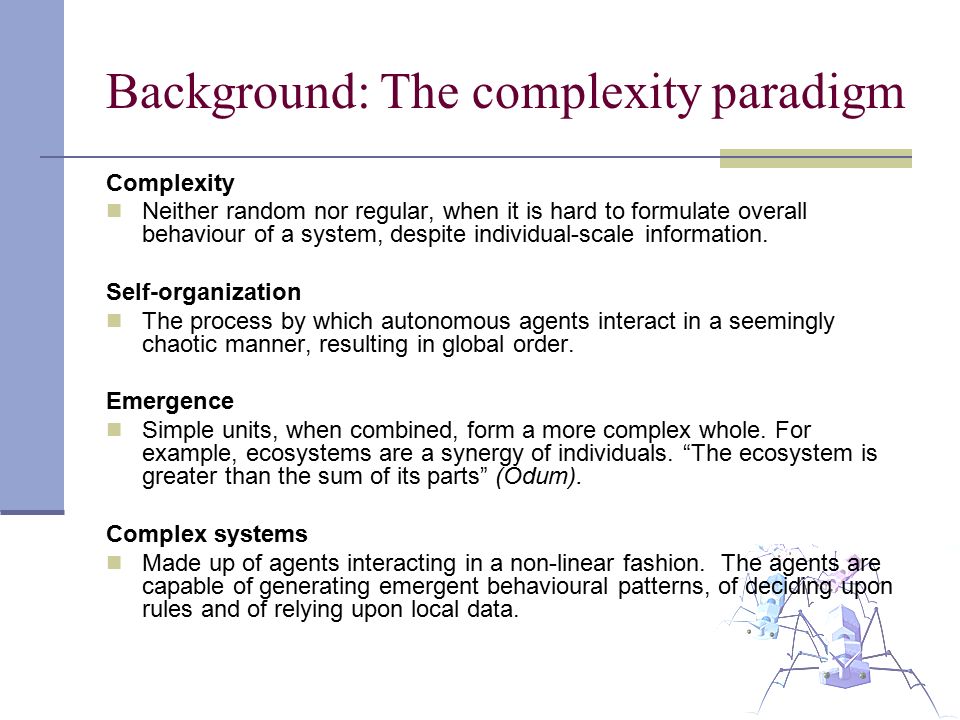 Background: The complexity paradigm

Complexity
Neither random nor regular, when it is hard to formulate overall behaviour of a system, despite individual-scale information.

Self-organization
The process by which autonomous agents interact in a seemingly chaotic manner, resulting in global order.

Emergence
Simple units, when combined, form a more complex whole. For example, ecosystems are a synergy of individuals. “The ecosystem is greater than the sum of its parts” (Odum).

Complex systems
Made up of agents interacting in a non-linear fashion. The agents are capable of generating emergent behavioural patterns, of deciding upon rules and of relying upon local data.